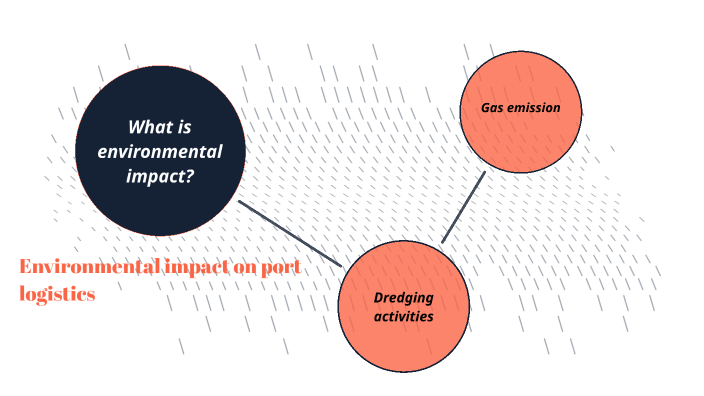 What is environmental impact?

Gas emission

Environmental impact on port logistics

Dredging activities